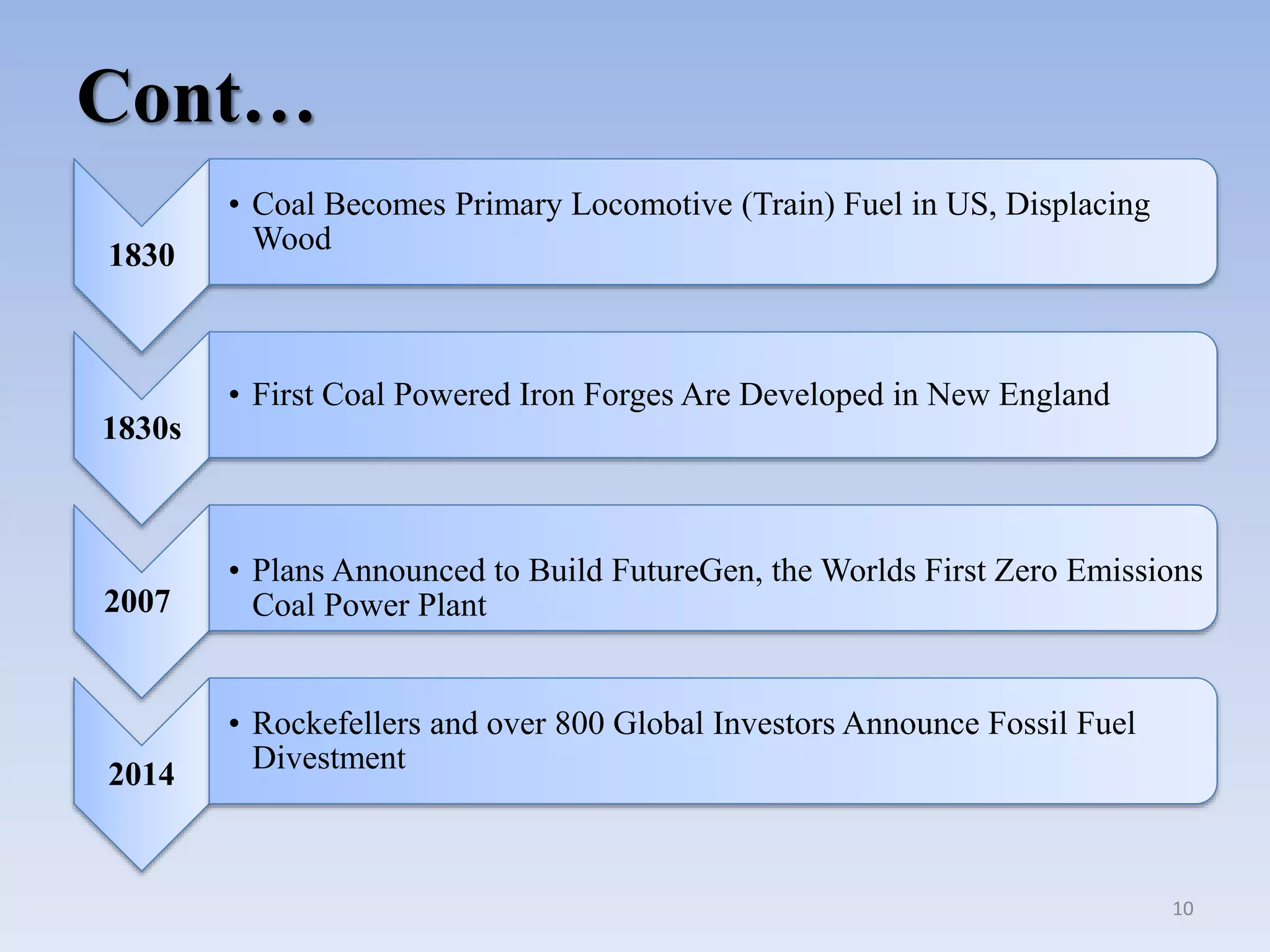 Cont…

1830

• Coal Becomes Primary Locomotive (Train) Fuel in US, Displacing Wood

1830s

• First Coal Powered Iron Forges Are Developed in New England

2007

• Plans Announced to Build FutureGen, the Worlds First Zero Emissions Coal Power Plant

2014

• Rockefellers and over 800 Global Investors Announce Fossil Fuel Divestment

10